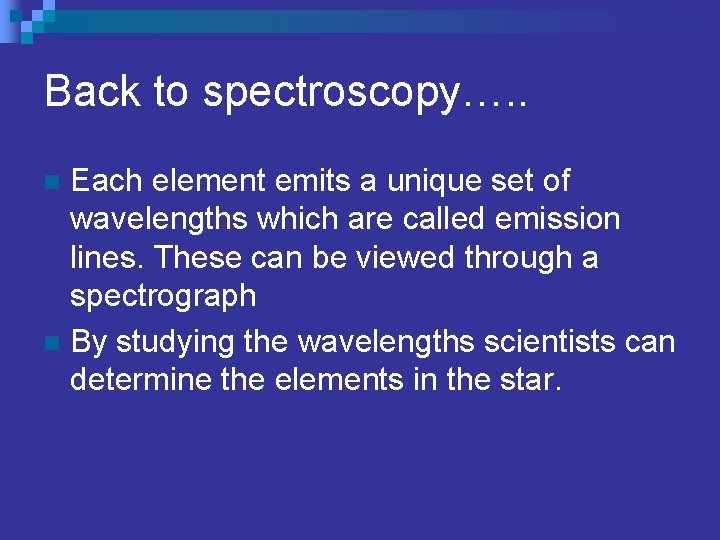 Back to spectroscopy…..

Each element emits a unique set of wavelengths which are called emission lines. These can be viewed through a spectrograph

By studying the wavelengths scientists can determine the elements in the star.